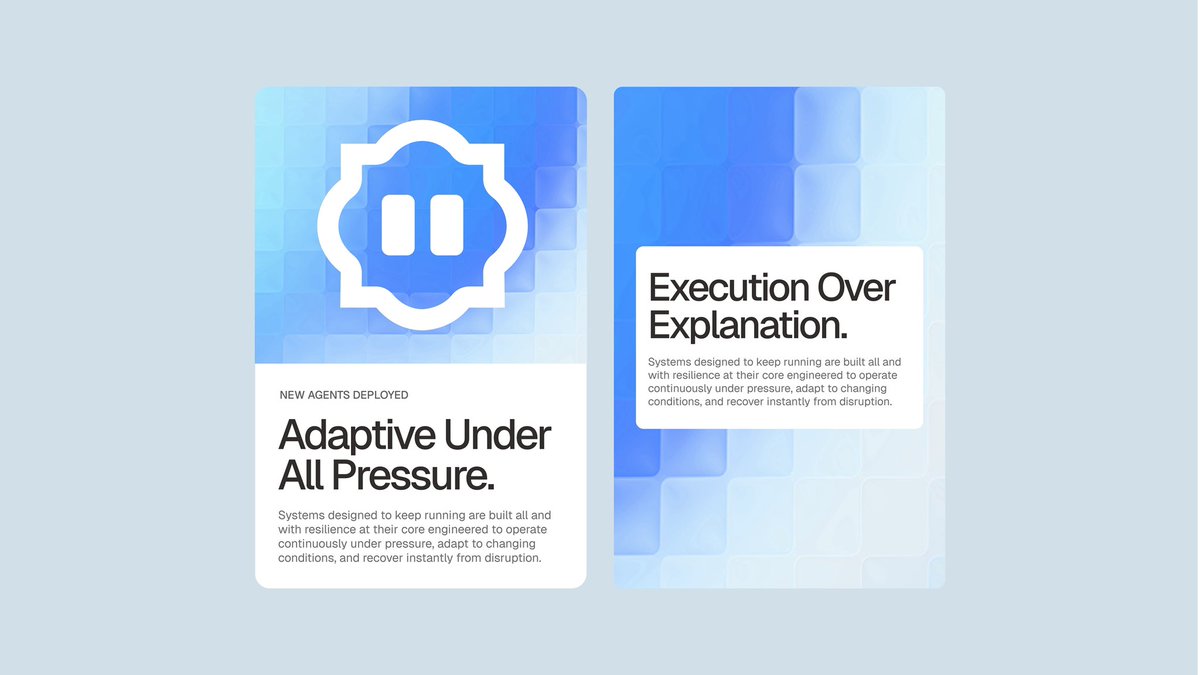 NEW AGENTS DEPLOYED

Adaptive Under All Pressure.

Systems designed to keep running are built all and with resilience at their core engineered to operate continuously under pressure, adapt to changing conditions, and recover instantly from disruption.

Execution Over Explanation.

Systems designed to keep running are built all and with resilience at their core engineered to operate continuously under pressure, adapt to changing conditions, and recover instantly from disruption.